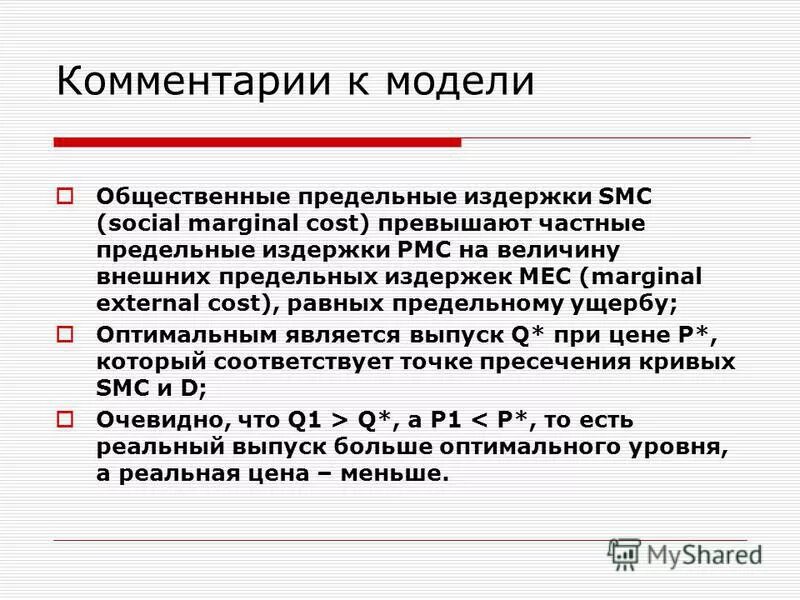 Комментарии к модели

Общественные предельные издержки SMC (social marginal cost) превышают частные предельные издержки PMC на величину внешних предельных издержек MEC (marginal external cost), равных предельному ущербу;

Оптимальным является выпуск Q* при цене P*, который соответствует точке пресечения кривых SMC и D;

Очевидно, что Q1 > Q*, а P1 < P*, то есть реальный выпуск больше оптимального уровня, а реальная цена – меньше.

MyShared